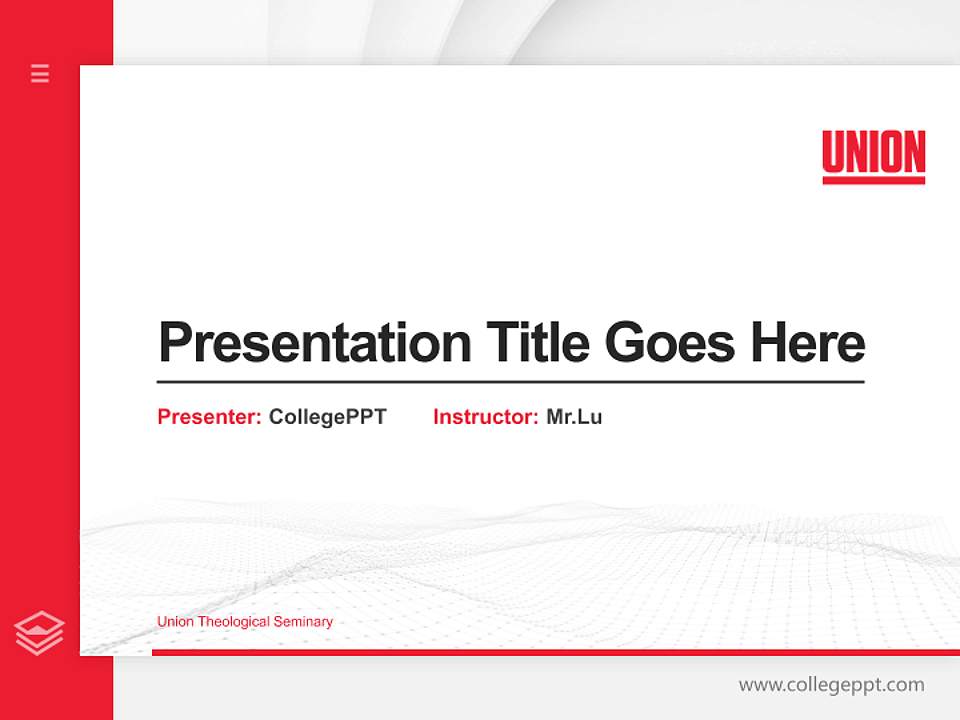 UNION

Presentation Title Goes Here

Presenter: CollegePPT Instructor: Mr.Lu

Union Theological Seminary

www.collegeppt.com